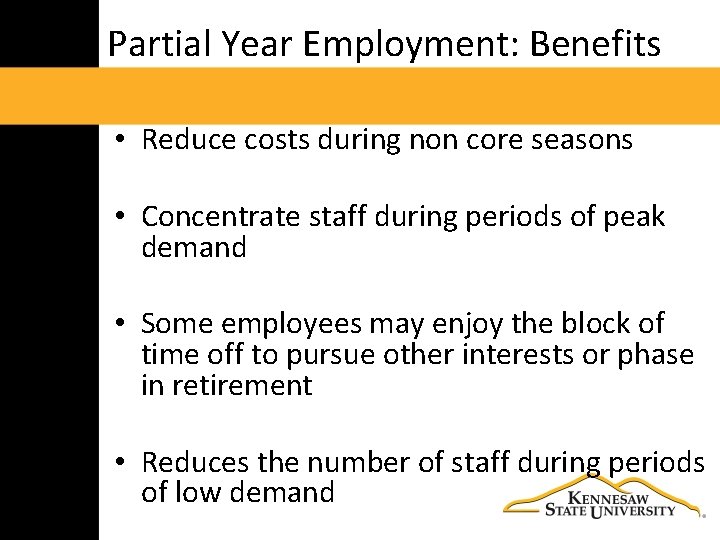 Partial Year Employment: Benefits

• Reduce costs during non core seasons

• Concentrate staff during periods of peak demand

• Some employees may enjoy the block of time off to pursue other interests or phase in retirement

• Reduces the number of staff during periods of low demand

KENNESAW STATE UNIVERSITY